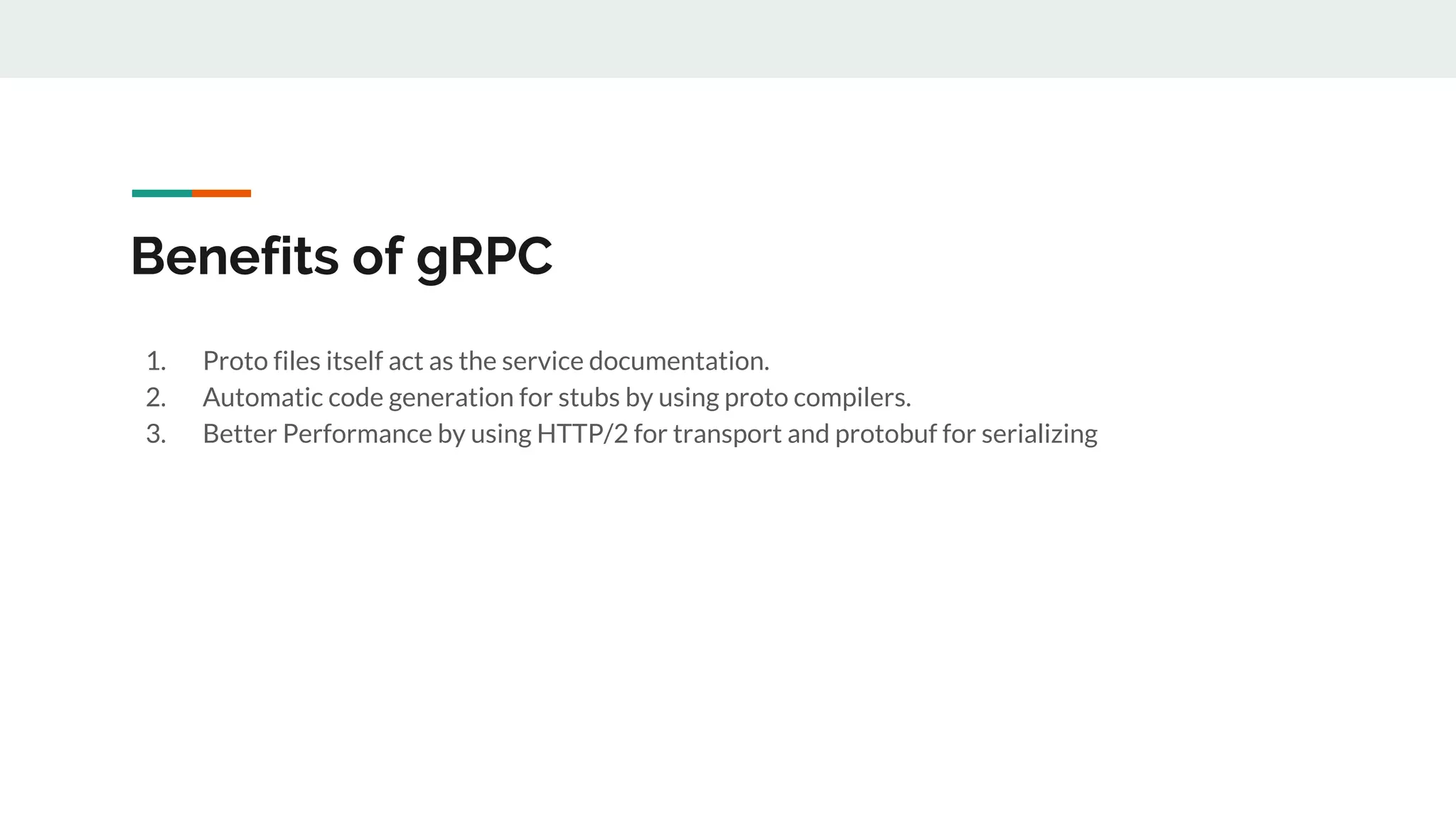 Benefits of gRPC

1. Proto files itself act as the service documentation.
2. Automatic code generation for stubs by using proto compilers.
3. Better Performance by using HTTP/2 for transport and protobuf for serializing